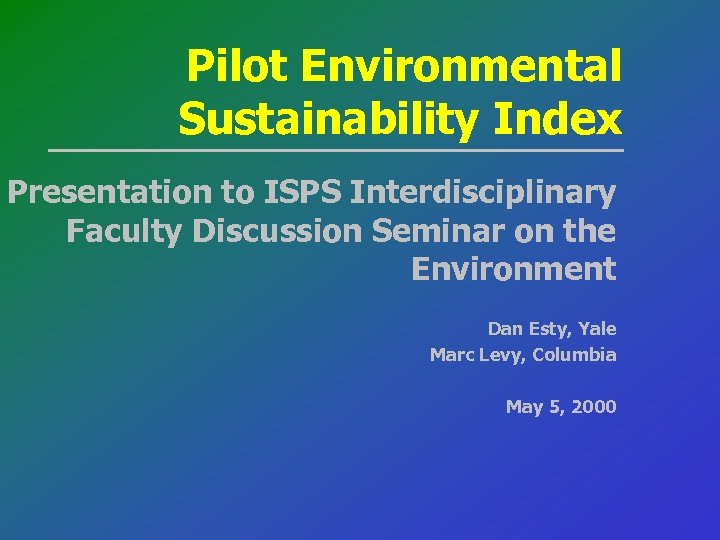 Pilot Environmental Sustainability Index

Presentation to ISPS Interdisciplinary Faculty Discussion Seminar on the Environment

Dan Esty, Yale
Marc Levy, Columbia

May 5, 2000